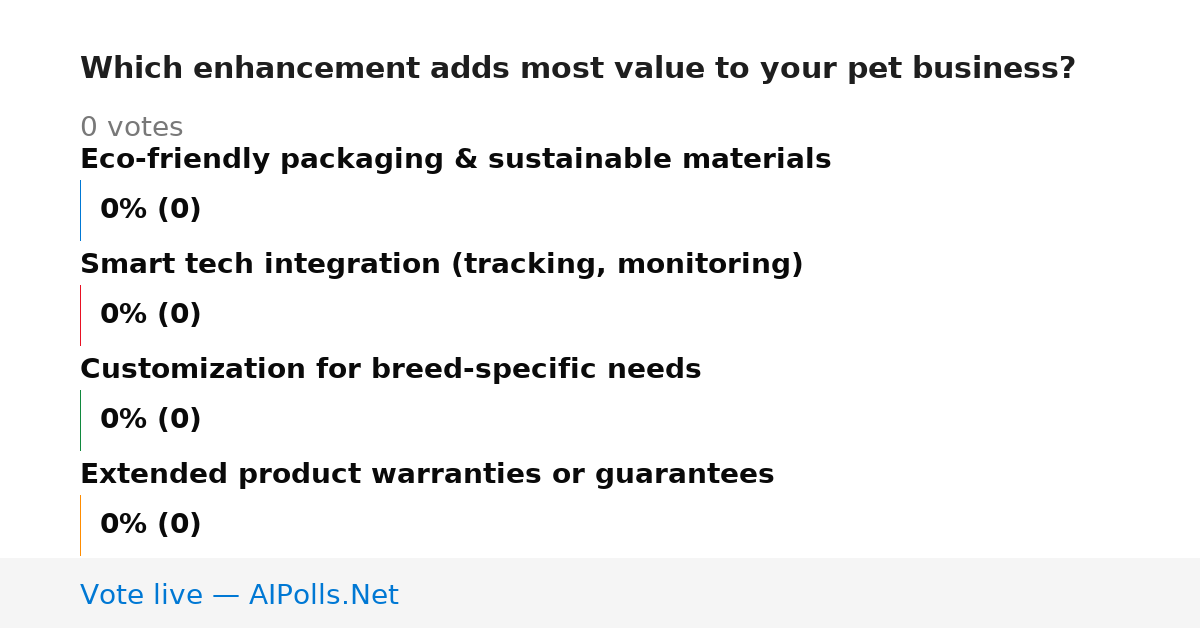 Which enhancement adds most value to your pet business?

0 votes

Eco-friendly packaging & sustainable materials

0% (0)

Smart tech integration (tracking, monitoring)

0% (0)

Customization for breed-specific needs

0% (0)

Extended product warranties or guarantees

0% (0)

Vote live — AIPolls.Net